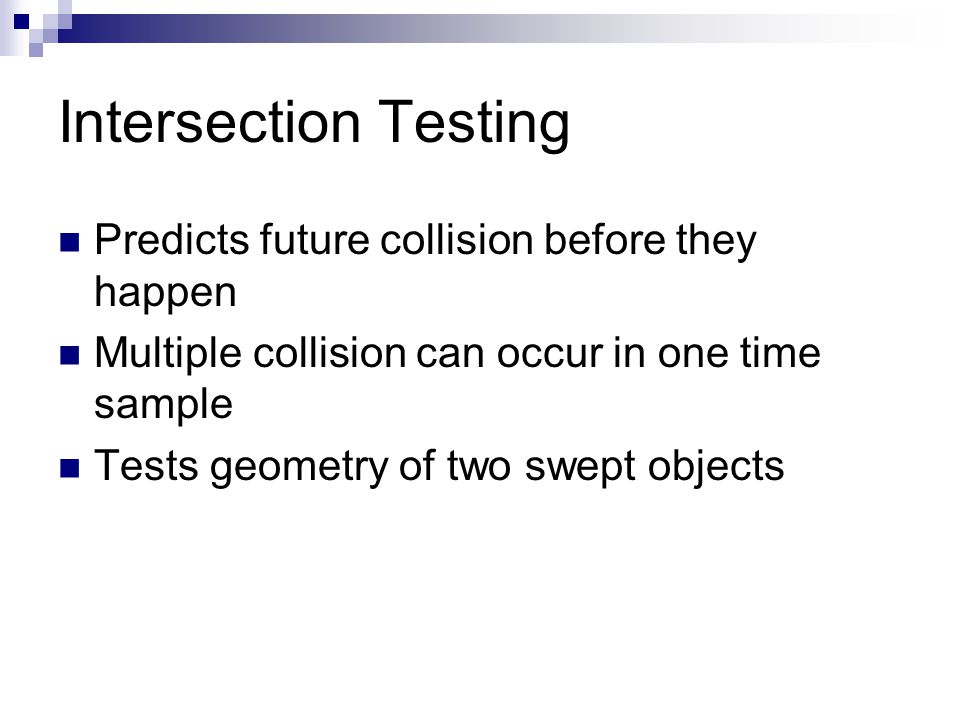 Intersection Testing

Predicts future collision before they happen

Multiple collision can occur in one time sample

Tests geometry of two swept objects